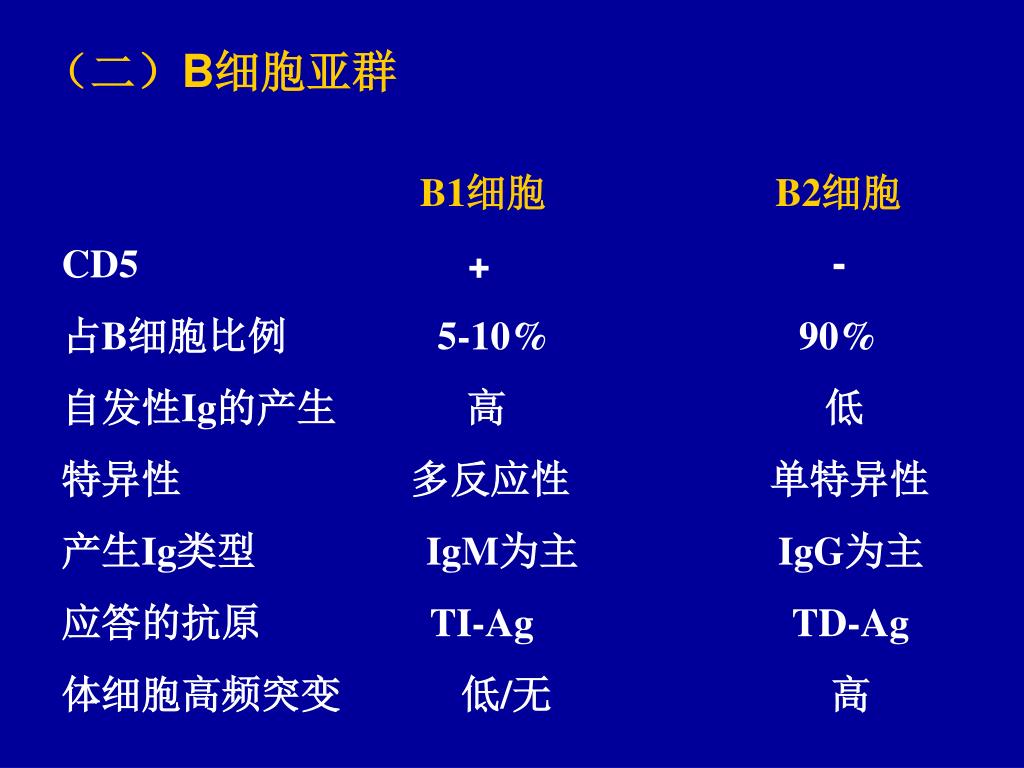 （二）B细胞亚群

| | B1细胞 | B2细胞 |
|---|---|---|
| CD5 | + | - |
| 占B细胞比例 | 5-10% | 90% |
| 自发性Ig的产生 | 高 | 低 |
| 特异性 | 多反应性 | 单特异性 |
| 产生Ig类型 | IgM为主 | IgG为主 |
| 应答的抗原 | TI-Ag | TD-Ag |
| 体细胞高频突变 | 低/无 | 高 |